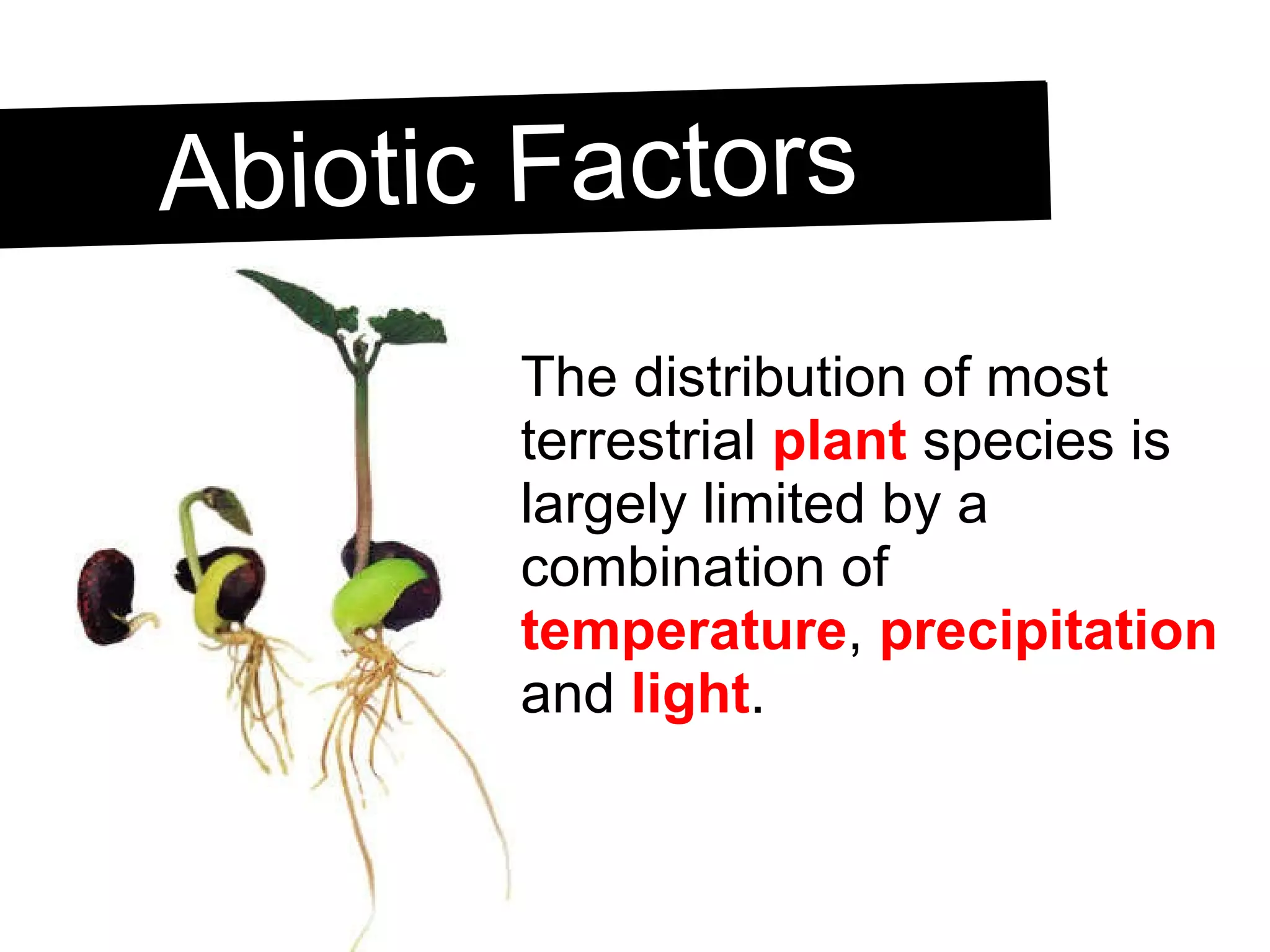 Abiotic Factors

The distribution of most terrestrial plant species is largely limited by a combination of temperature, precipitation and light.